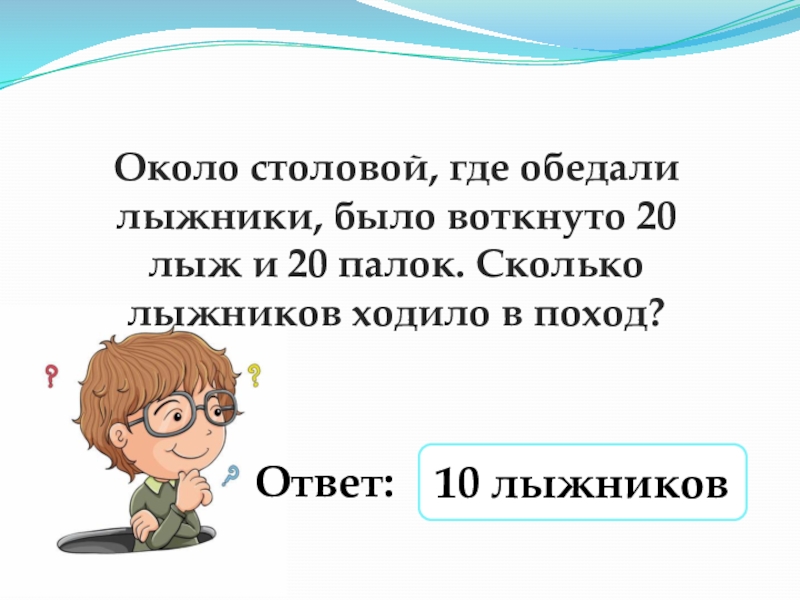 Около столовой, где обедали лыжники, было воткнуто 20 лыж и 20 палок. Сколько лыжников ходило в поход?

Ответ: 10 лыжников